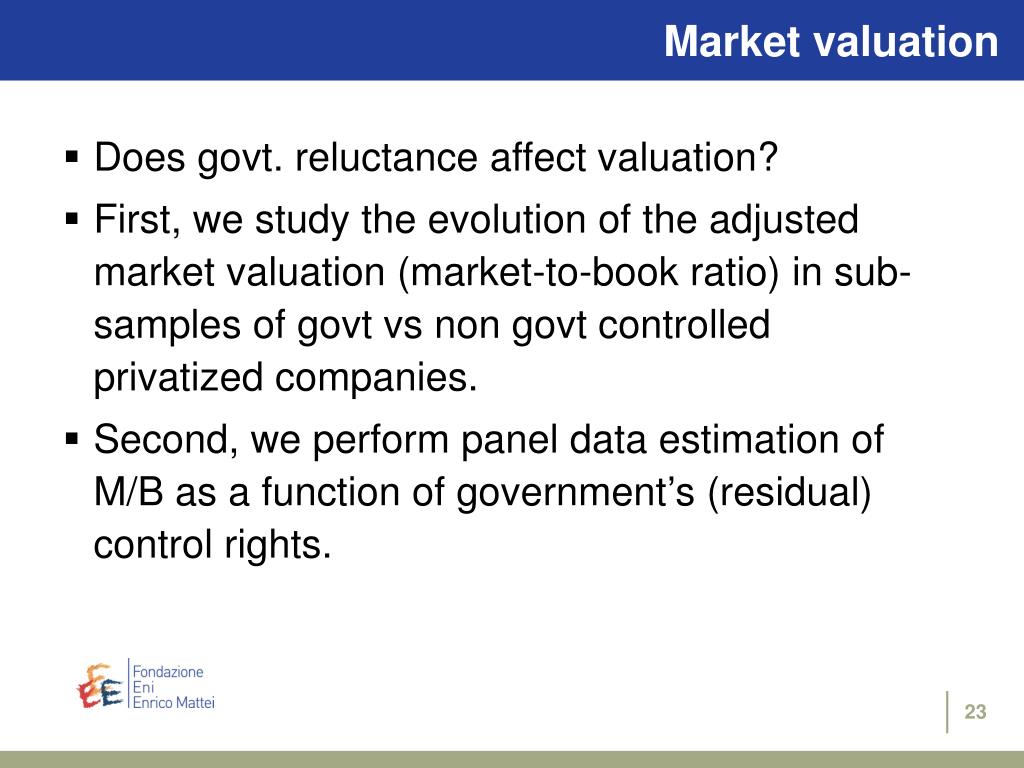 Market valuation

▪ Does govt. reluctance affect valuation?

▪ First, we study the evolution of the adjusted market valuation (market-to-book ratio) in sub-samples of govt vs non govt controlled privatized companies.

▪ Second, we perform panel data estimation of M/B as a function of government's (residual) control rights.

Fondazione Eni Enrico Mattei

23